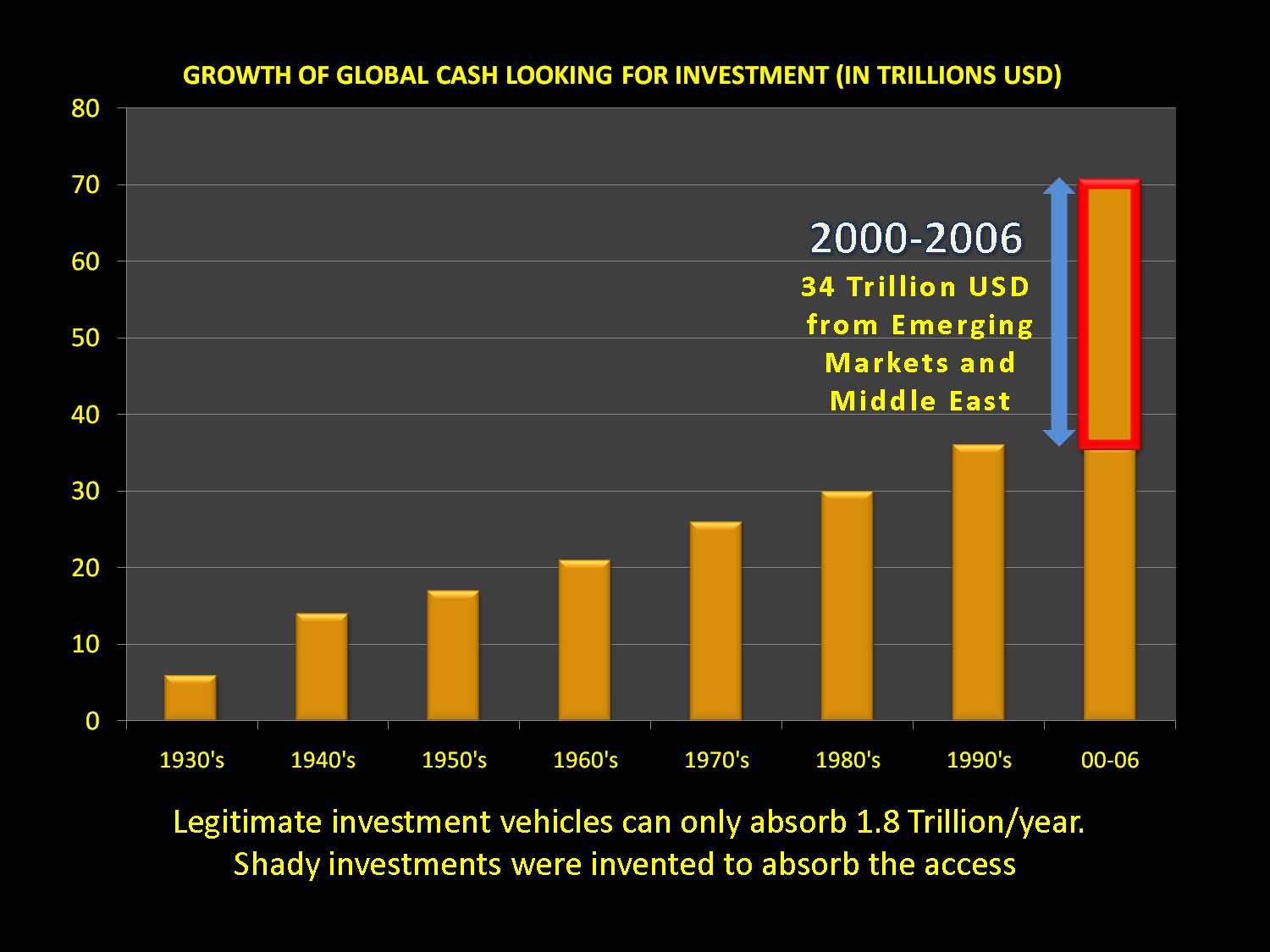 GROWTH OF GLOBAL CASH LOOKING FOR INVESTMENT (IN TRILLIONS USD)

80
70
60
50
40
30
20
10
0

2000-2006

34 Trillion USD from Emerging Markets and Middle East

1930's 1940's 1950's 1960's 1970's 1980's 1990's 00-06

Legitimate investment vehicles can only absorb 1.8 Trillion/year.
Shady investments were invented to absorb the access